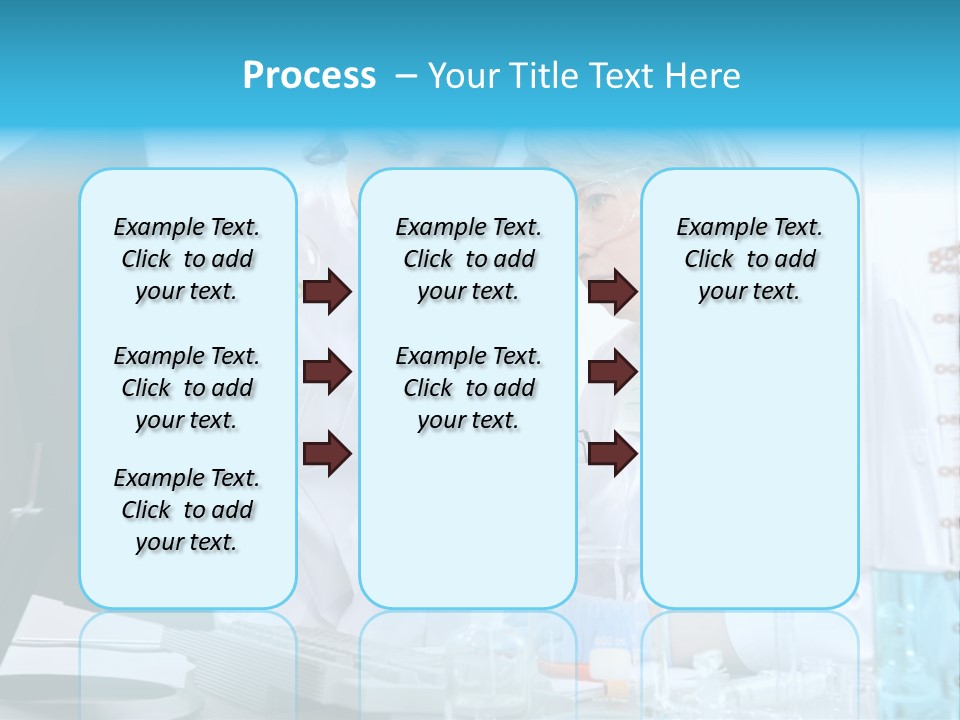 Process – Your Title Text Here

Example Text. Click to add your text.

Example Text. Click to add your text.

Example Text. Click to add your text.

Example Text. Click to add your text.

Example Text. Click to add your text.

Example Text. Click to add your text.